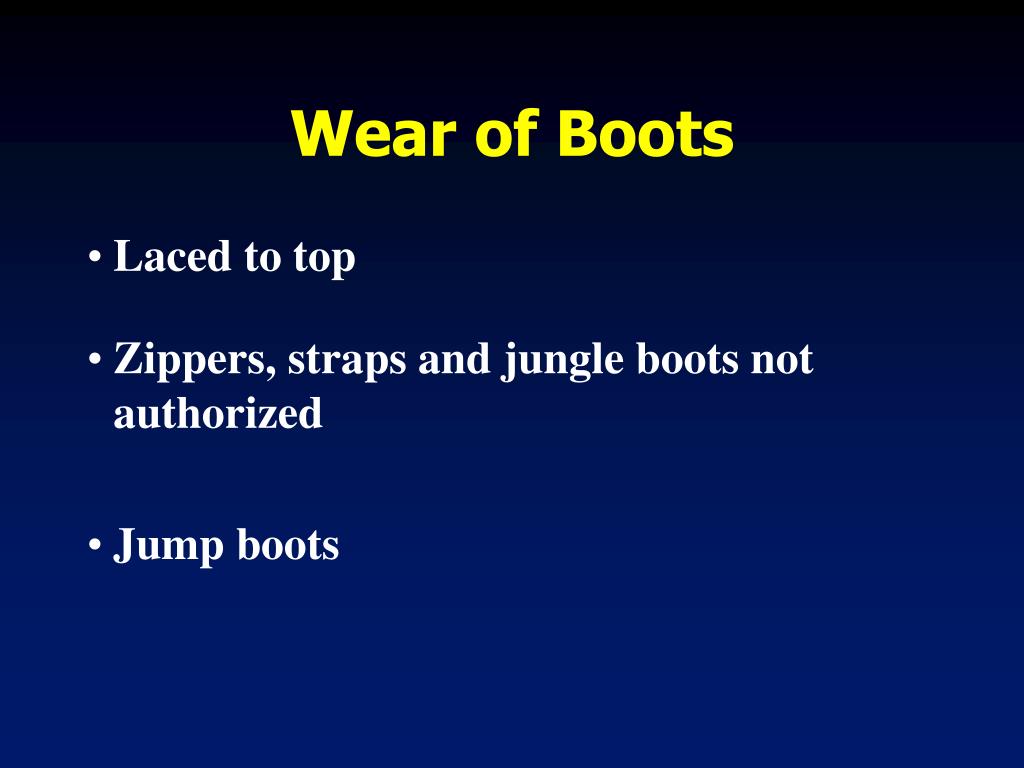 Wear of Boots

• Laced to top

• Zippers, straps and jungle boots not authorized

• Jump boots